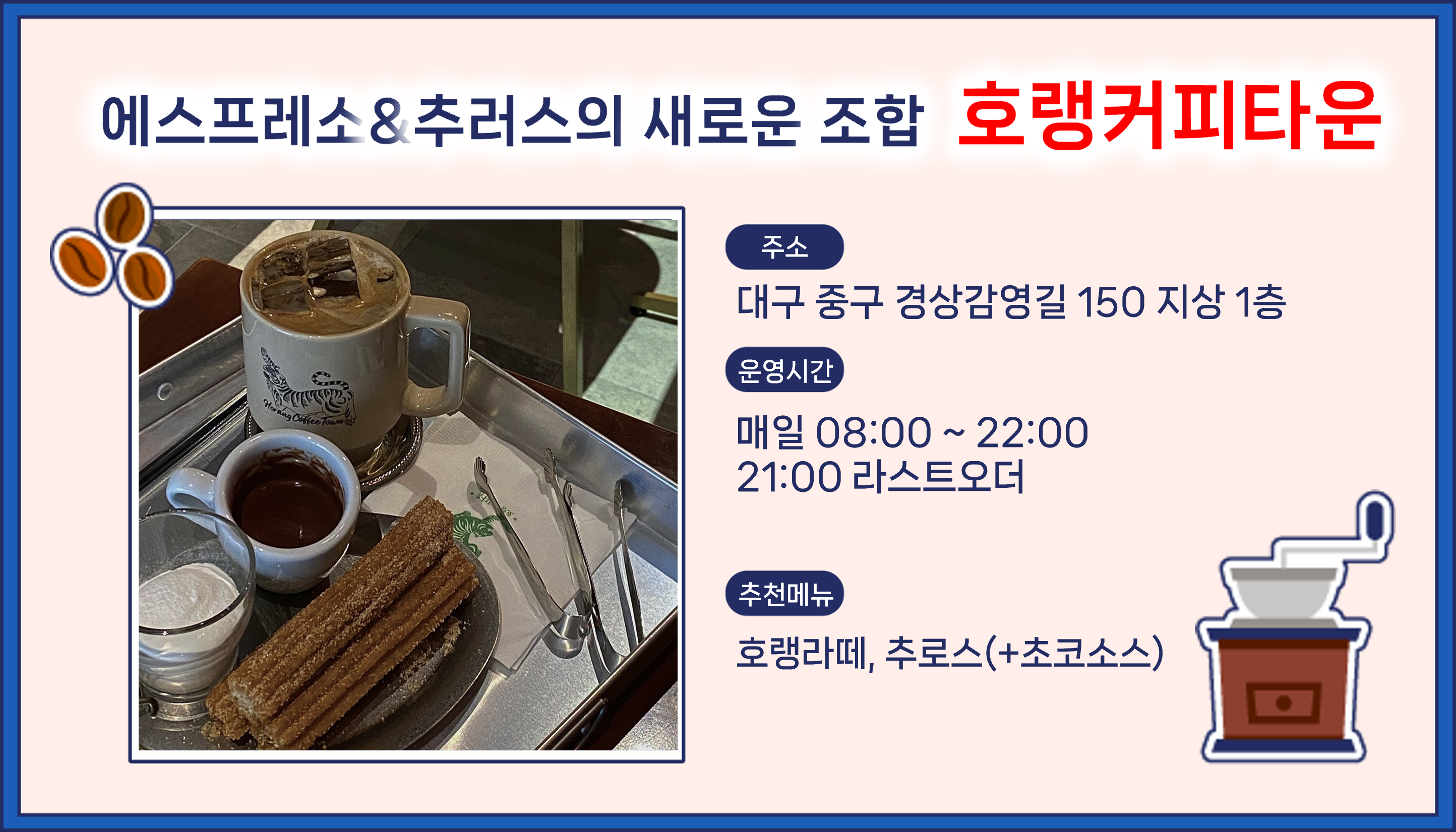 에스프레소&추러스의 새로운 조합 호랭커피타운

Horang Coffee Town

주소

대구 중구 경상감영길 150 지상 1층

운영시간

매일 08:00 ~ 22:00
21:00 라스트오더

추천메뉴

호랭라떼, 추로스(+초코소스)